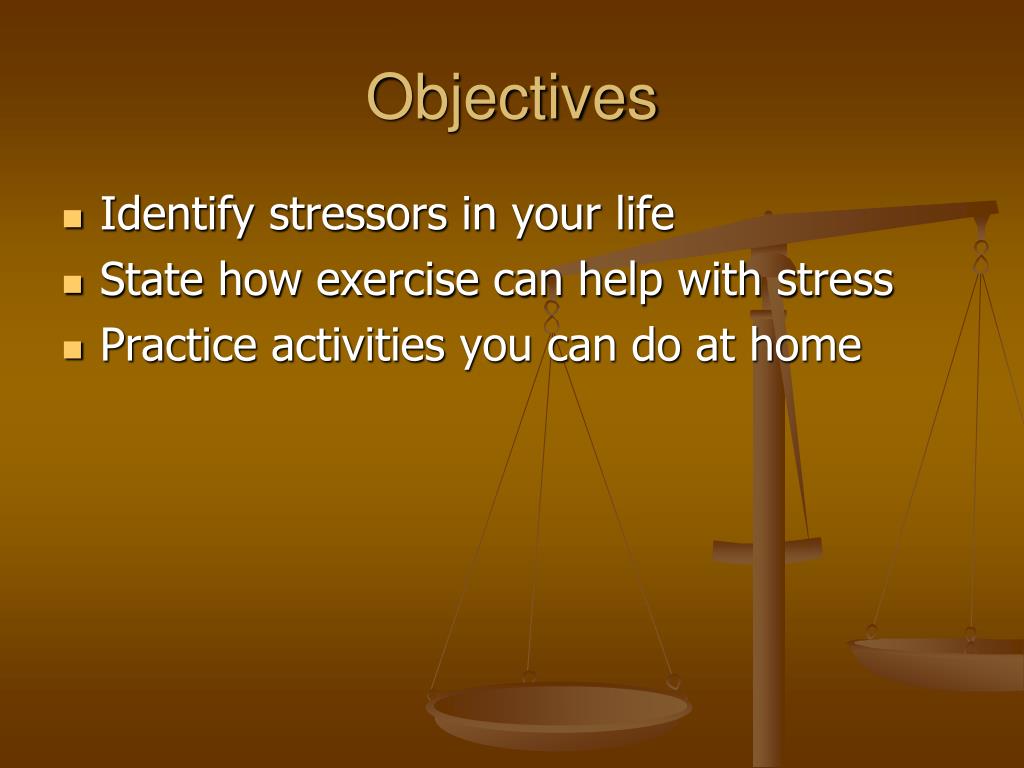 Objectives

- Identify stressors in your life
- State how exercise can help with stress
- Practice activities you can do at home